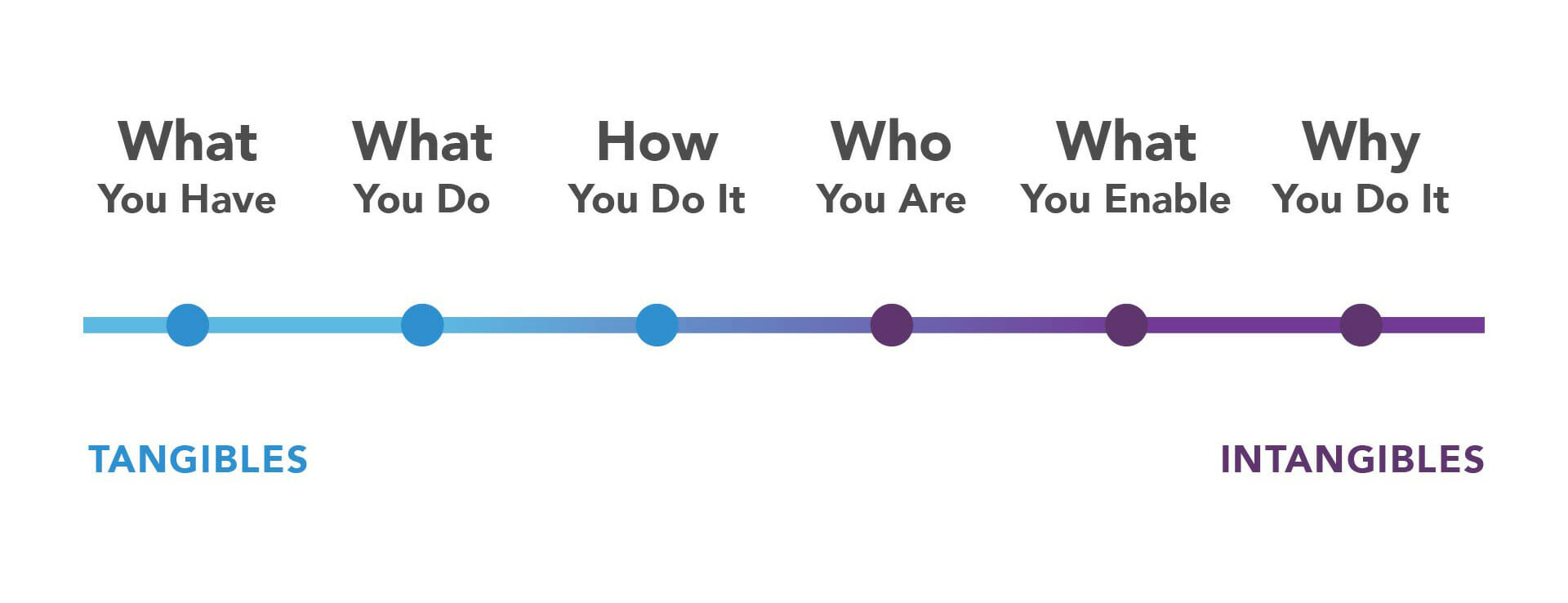 What
You Have

What
You Do

How
You Do It

Who
You Are

What
You Enable

Why
You Do It

TANGIBLES

INTANGIBLES